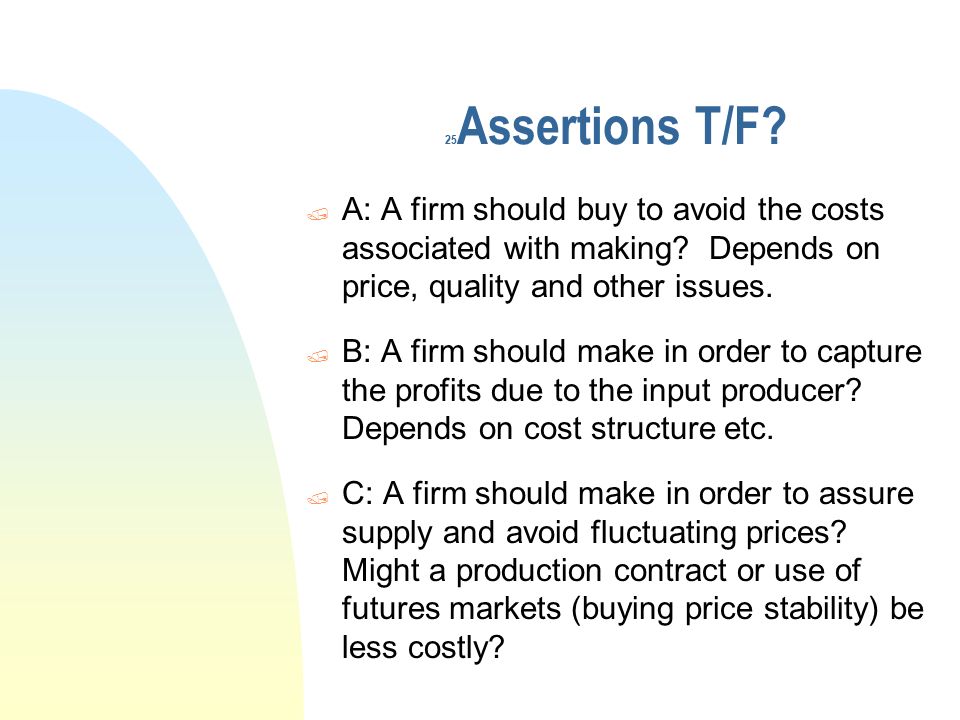 25 Assertions T/F?

A: A firm should buy to avoid the costs associated with making? Depends on price, quality and other issues.

B: A firm should make in order to capture the profits due to the input producer? Depends on cost structure etc.

C: A firm should make in order to assure supply and avoid fluctuating prices? Might a production contract or use of futures markets (buying price stability) be less costly?